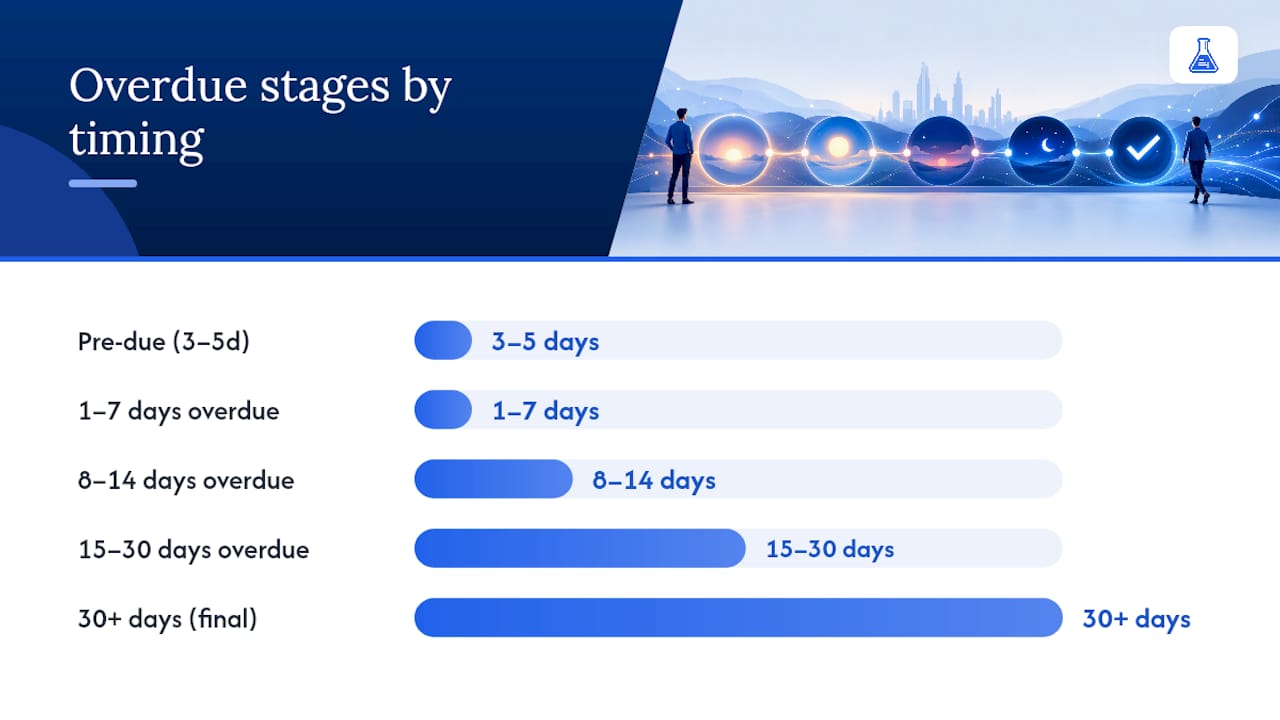 Overdue stages by timing

Pre-due (3–5d) 3–5 days

1–7 days overdue 1–7 days

8–14 days overdue 8–14 days

15–30 days overdue 15–30 days

30+ days (final) 30+ days